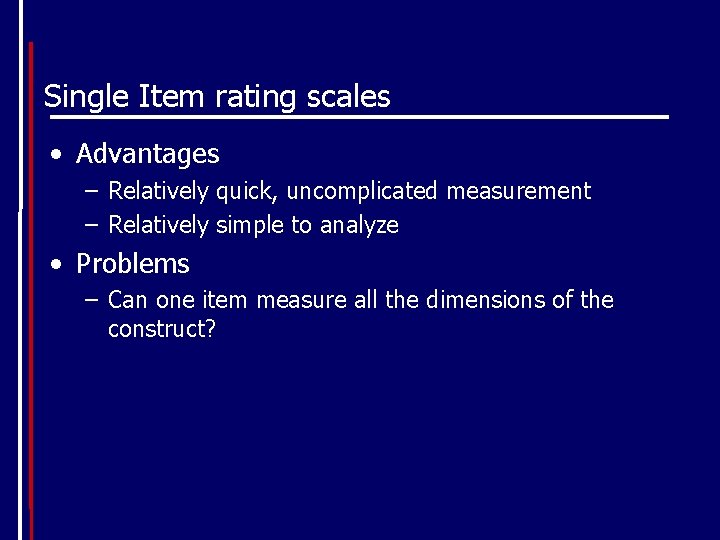 Single Item rating scales

• Advantages
– Relatively quick, uncomplicated measurement
– Relatively simple to analyze

• Problems
– Can one item measure all the dimensions of the construct?